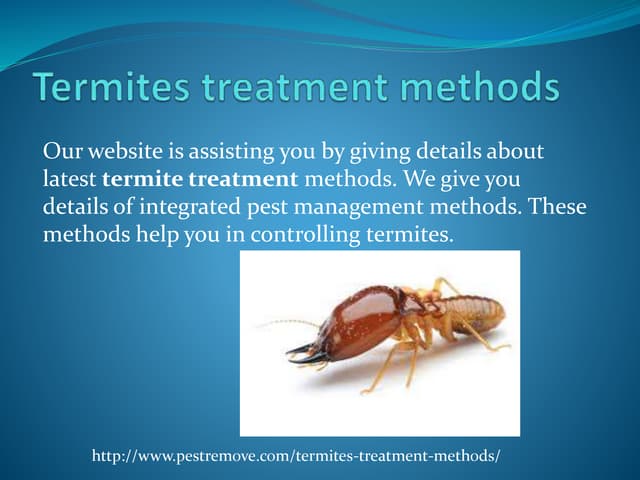 Termites treatment methods

Our website is assisting you by giving details about latest termite treatment methods. We give you details of integrated pest management methods. These methods help you in controlling termites.

http://www.pestremove.com/termites-treatment-methods/